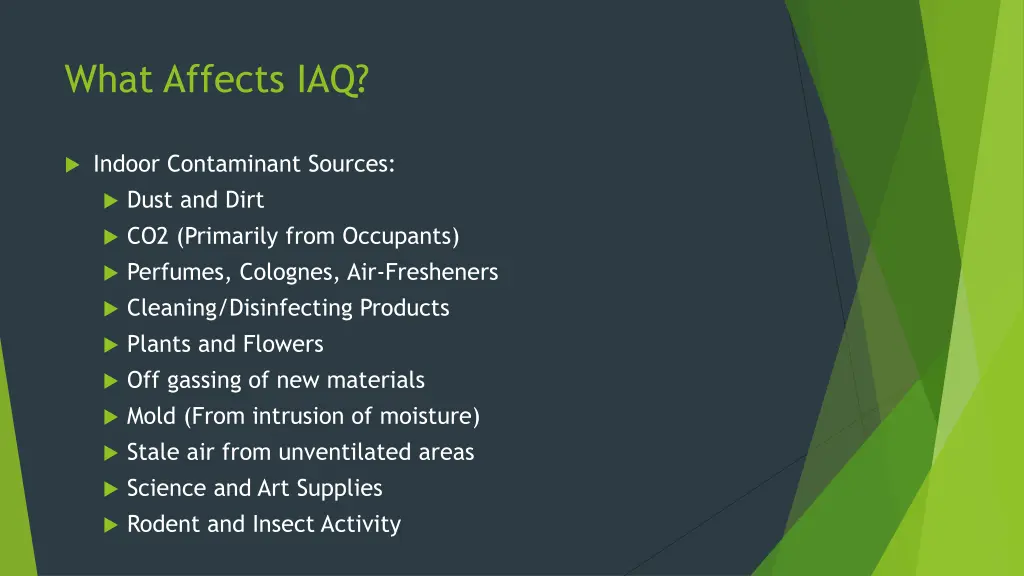 What Affects IAQ?

Indoor Contaminant Sources:

Dust and Dirt

CO2 (Primarily from Occupants)

Perfumes, Colognes, Air-Fresheners

Cleaning/Disinfecting Products

Plants and Flowers

Off gassing of new materials

Mold (From intrusion of moisture)

Stale air from unventilated areas

Science and Art Supplies

Rodent and Insect Activity